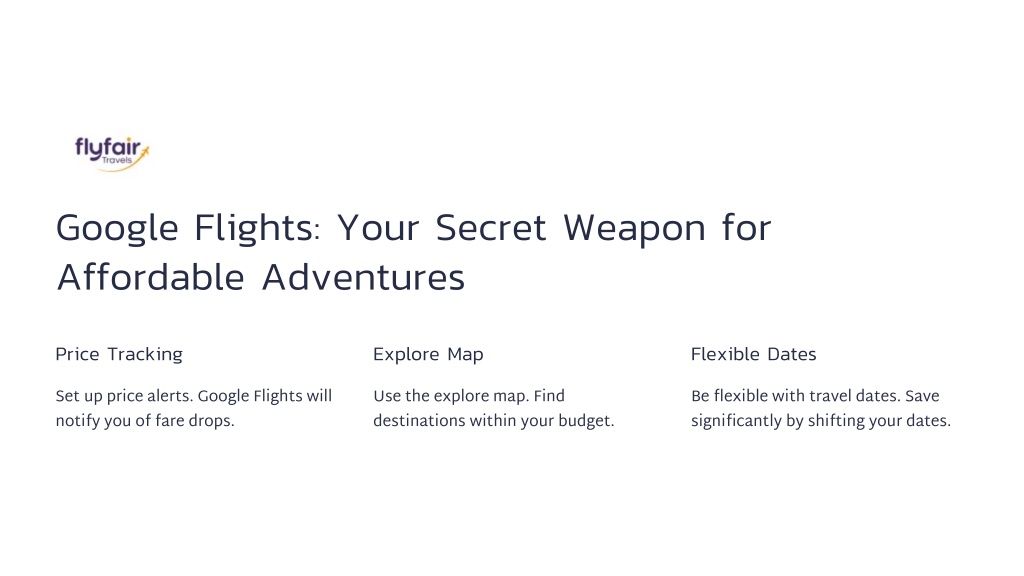 flyfair
Travels

Google Flights: Your Secret Weapon for Affordable Adventures

Price Tracking

Set up price alerts. Google Flights will notify you of fare drops.

Explore Map

Use the explore map. Find destinations within your budget.

Flexible Dates

Be flexible with travel dates. Save significantly by shifting your dates.